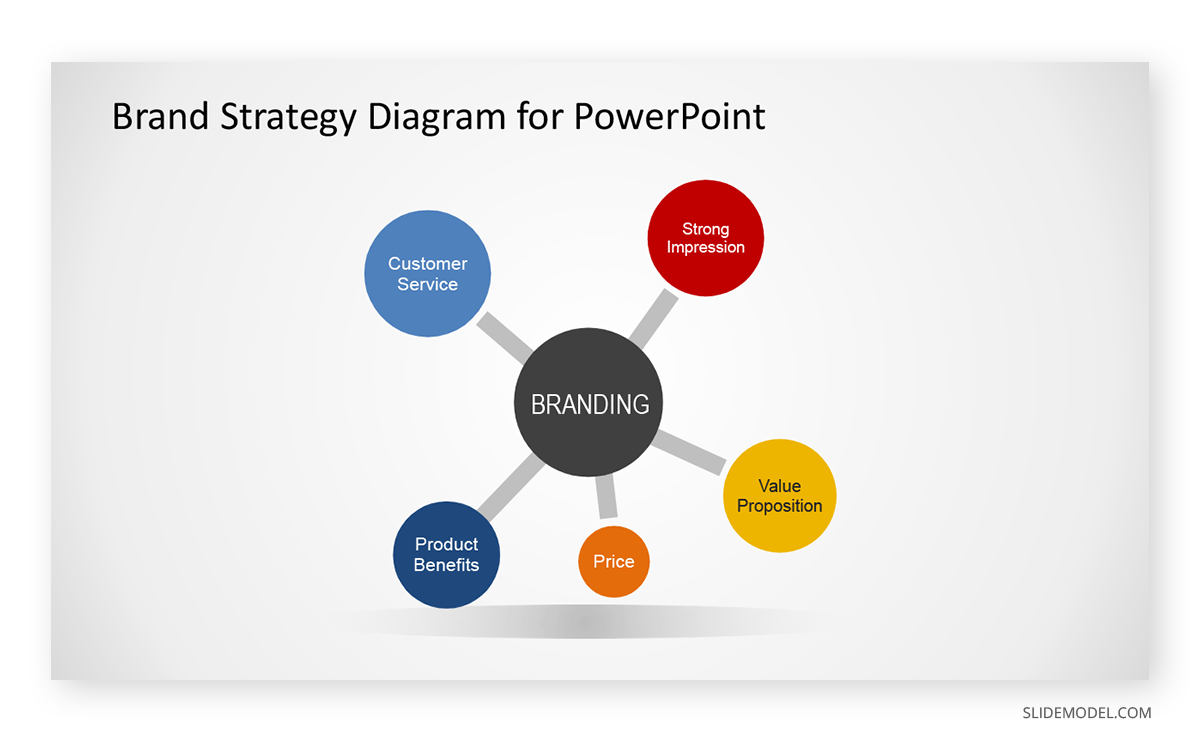 Brand Strategy Diagram for PowerPoint

Customer Service

Strong Impression

BRANDING

Value Proposition

Product Benefits

Price

SLIDEMODEL.COM